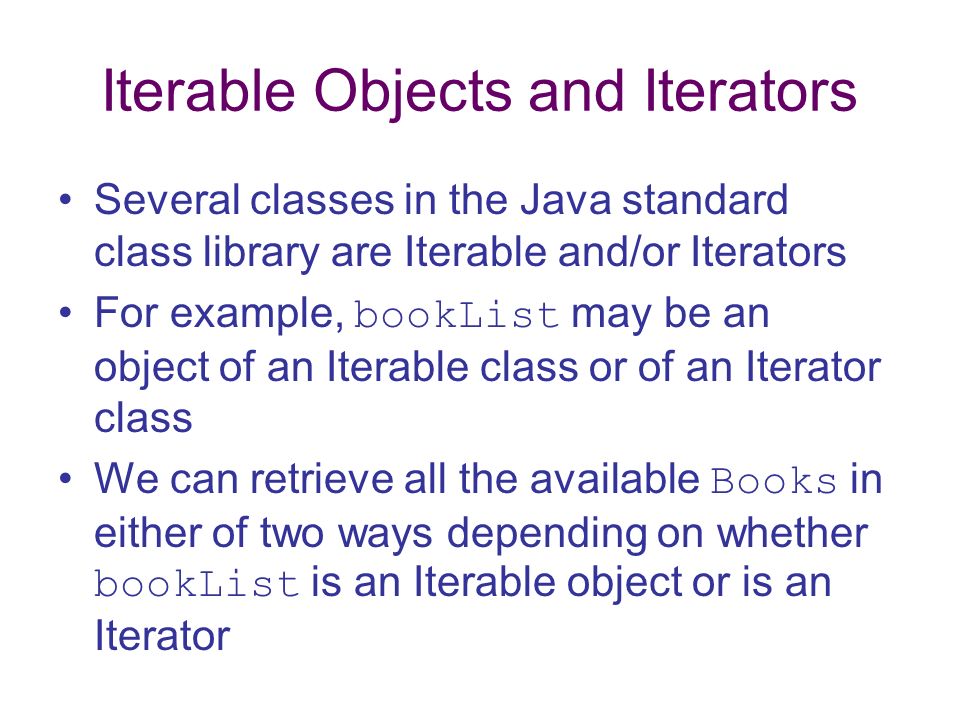 Iterable Objects and Iterators

• Several classes in the Java standard class library are Iterable and/or Iterators

• For example, bookList may be an object of an Iterable class or of an Iterator class

• We can retrieve all the available Books in either of two ways depending on whether bookList is an Iterable object or is an Iterator